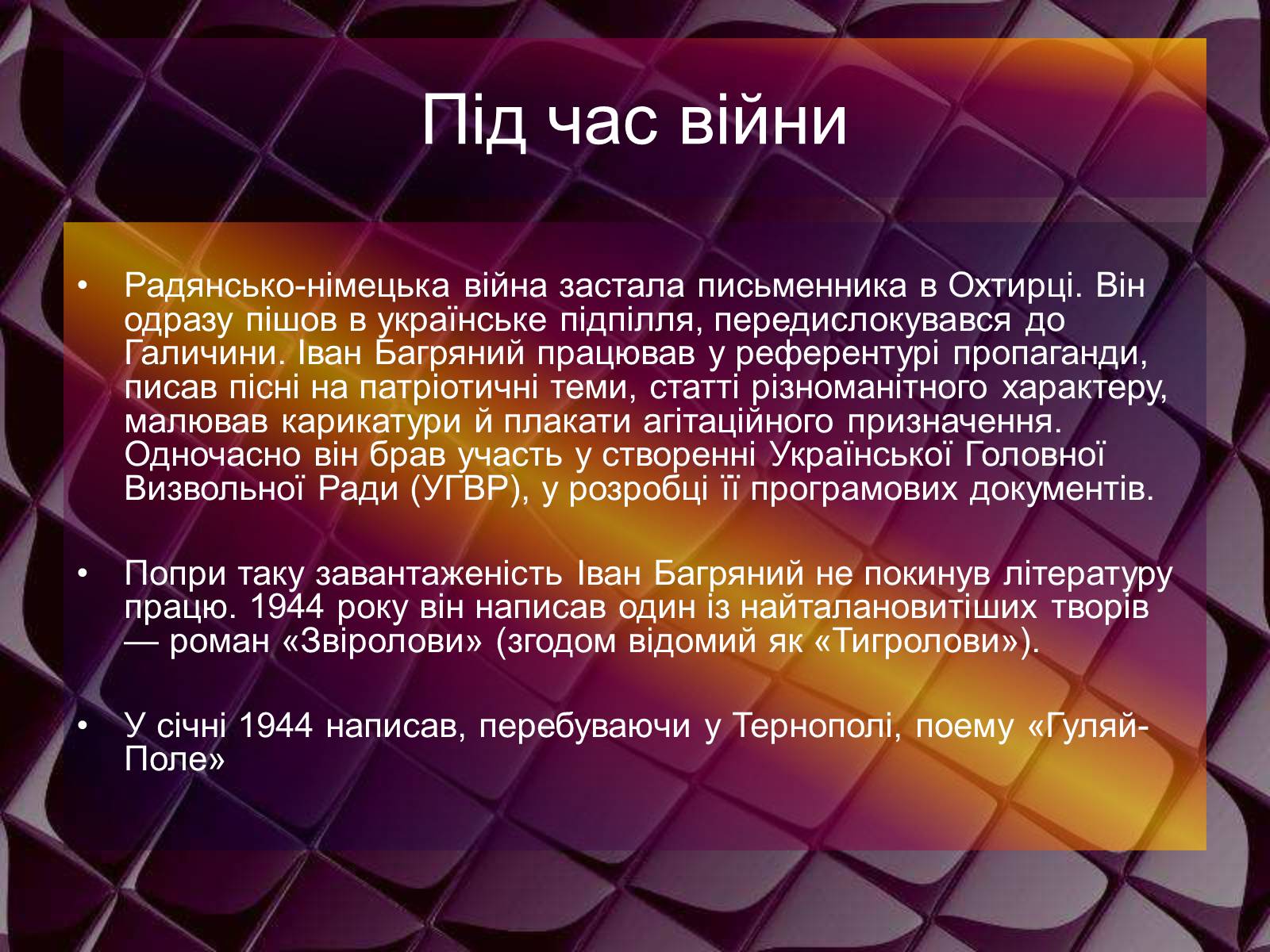 Під час війни

• Радянсько-німецька війна застала письменника в Охтирці. Він одразу пішов в українське підпілля, передислокувався до Галичини. Іван Багряний працював у референтурі пропаганди, писав пісні на патріотичні теми, статті різноманітного характеру, малював карикатури й плакати агітаційного призначення. Одночасно він брав участь у створенні Української Головної Визвольної Ради (УГВР), у розробці її програмових документів.

• Попри таку завантаженість Іван Багряний не покинув літературу працю. 1944 року він написав один із найталановитіших творів — роман «Звіролови» (згодом відомий як «Тигролови»).

• У січні 1944 написав, перебуваючи у Тернополі, поему «Гуляй-Поле»